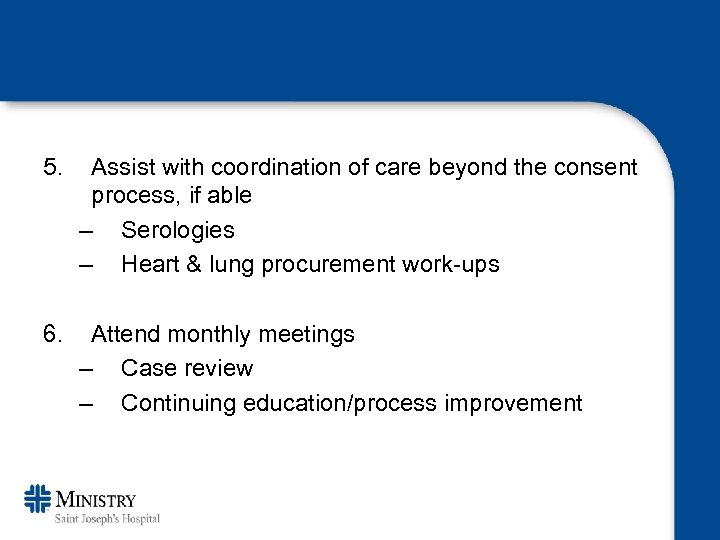 5. Assist with coordination of care beyond the consent process, if able
– Serologies
– Heart & lung procurement work-ups

6. Attend monthly meetings
– Case review
– Continuing education/process improvement

MINISTRY
Saint Joseph's Hospital